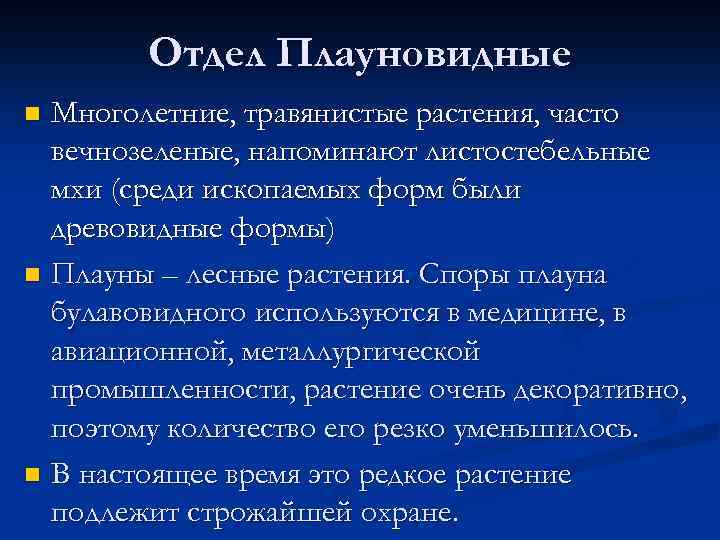 Отдел Плауновидные

Многолетние, травянистые растения, часто вечнозеленые, напоминают листостебельные мхи (среди ископаемых форм были древовидные формы)

Плауны – лесные растения. Споры плауна булавовидного используются в медицине, в авиационной, металлургической промышленности, растение очень декоративно, поэтому количество его резко уменьшилось.

В настоящее время это редкое растение подлежит строжайшей охране.